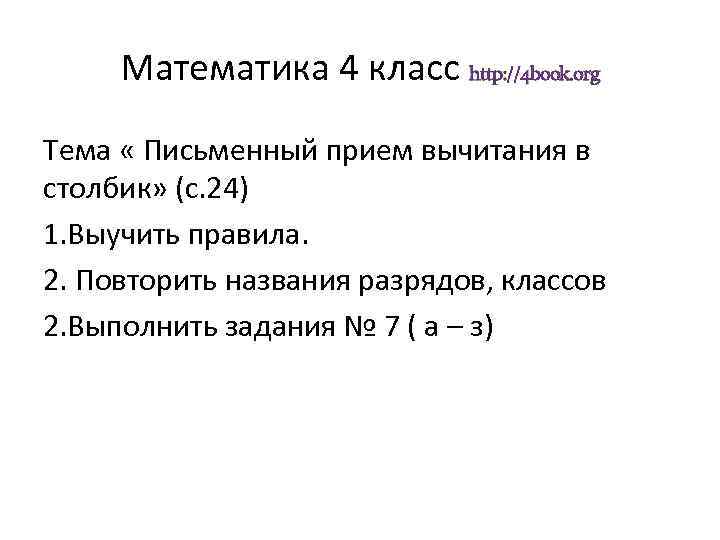 Математика 4 класс http://4book.org

Тема « Письменный прием вычитания в столбик» (с.24)

1.Выучить правила.

2. Повторить названия разрядов, классов

2.Выполнить задания № 7 ( а – з)